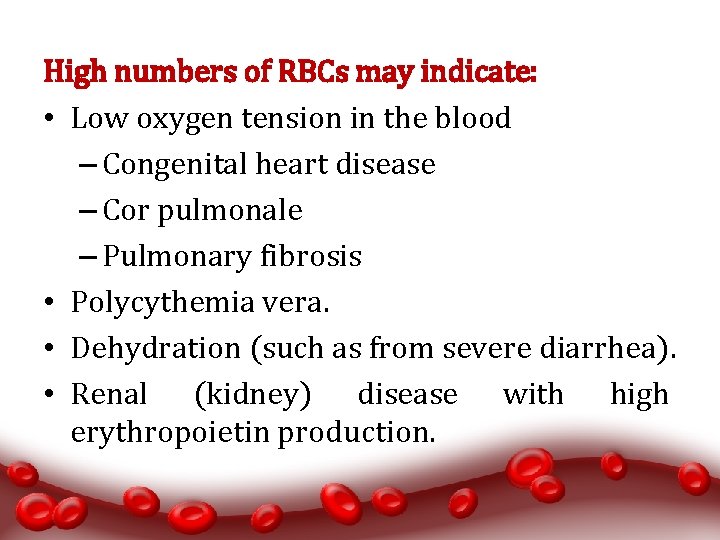 High numbers of RBCs may indicate:

• Low oxygen tension in the blood
– Congenital heart disease
– Cor pulmonale
– Pulmonary fibrosis
• Polycythemia vera.
• Dehydration (such as from severe diarrhea).
• Renal (kidney) disease with high erythropoietin production.